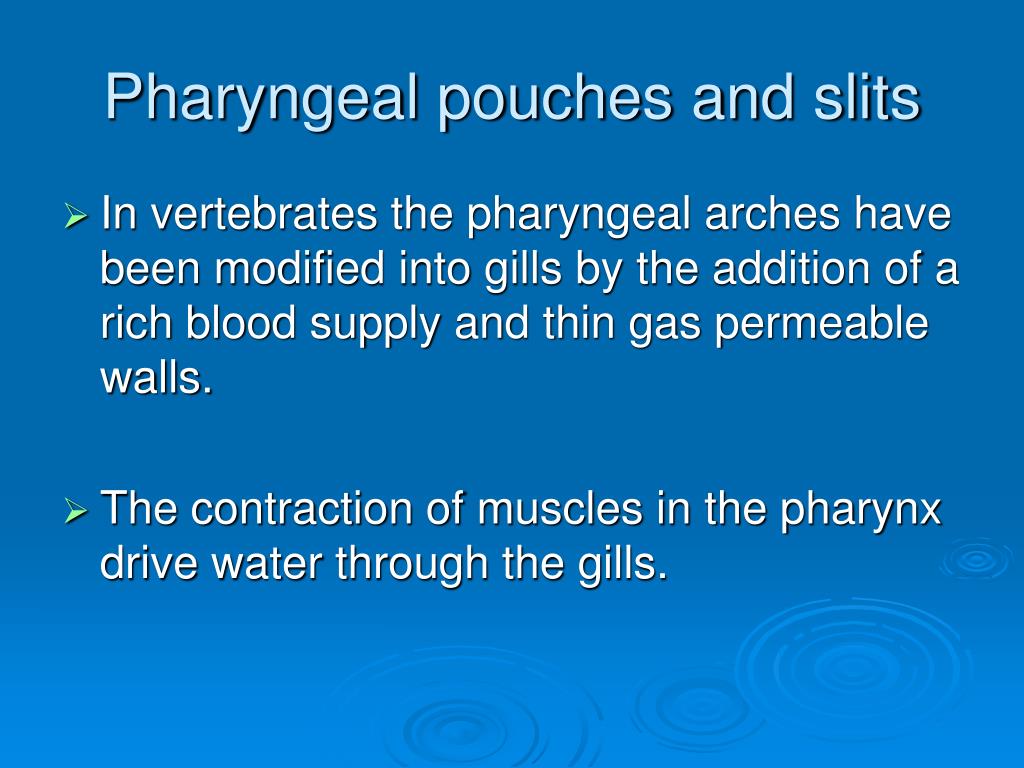 Pharyngeal pouches and slits

➢ In vertebrates the pharyngeal arches have been modified into gills by the addition of a rich blood supply and thin gas permeable walls.

➢ The contraction of muscles in the pharynx drive water through the gills.